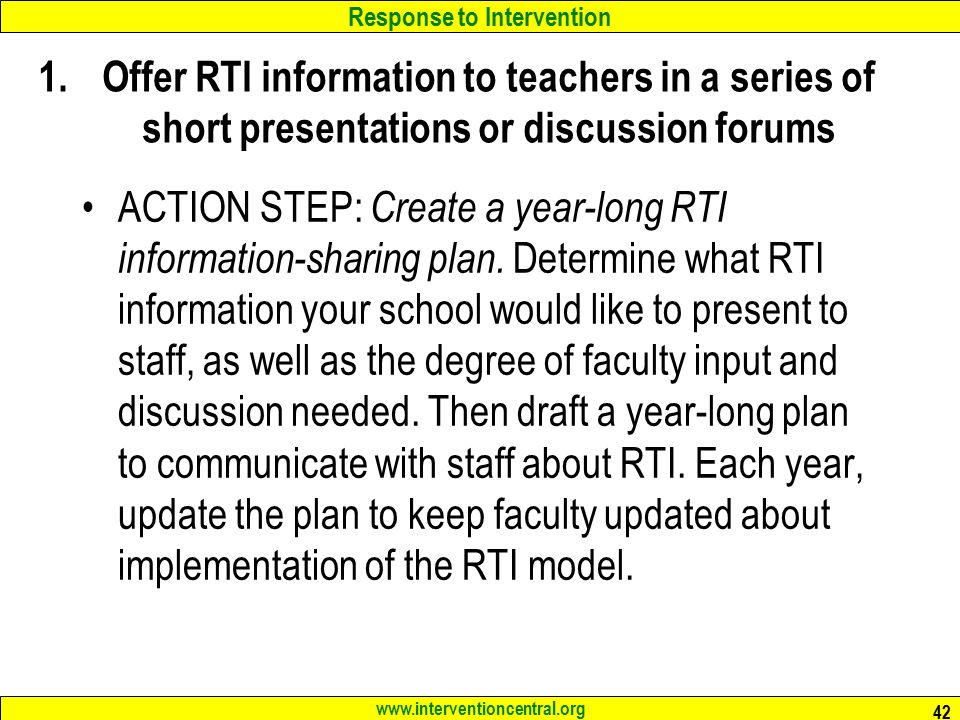 Response to Intervention

1. Offer RTI information to teachers in a series of short presentations or discussion forums

• ACTION STEP: Create a year-long RTI information-sharing plan. Determine what RTI information your school would like to present to staff, as well as the degree of faculty input and discussion needed. Then draft a year-long plan to communicate with staff about RTI. Each year, update the plan to keep faculty updated about implementation of the RTI model.

www.interventioncentral.org

42